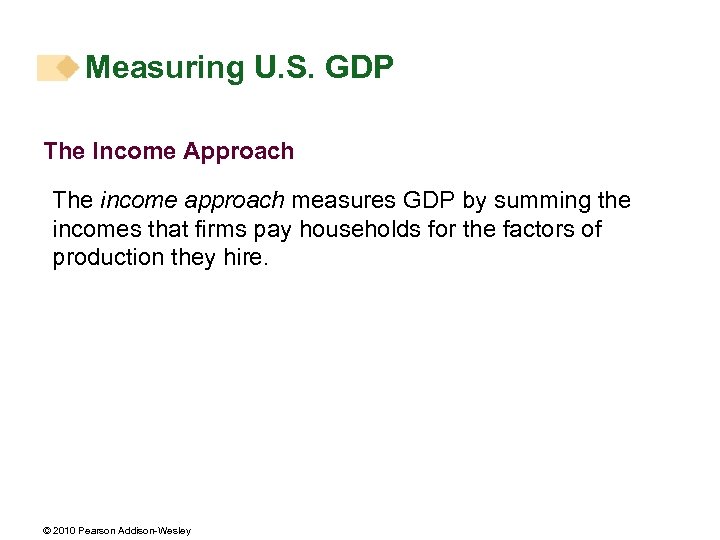 Measuring U.S. GDP

The Income Approach

The income approach measures GDP by summing the incomes that firms pay households for the factors of production they hire.

© 2010 Pearson Addison-Wesley